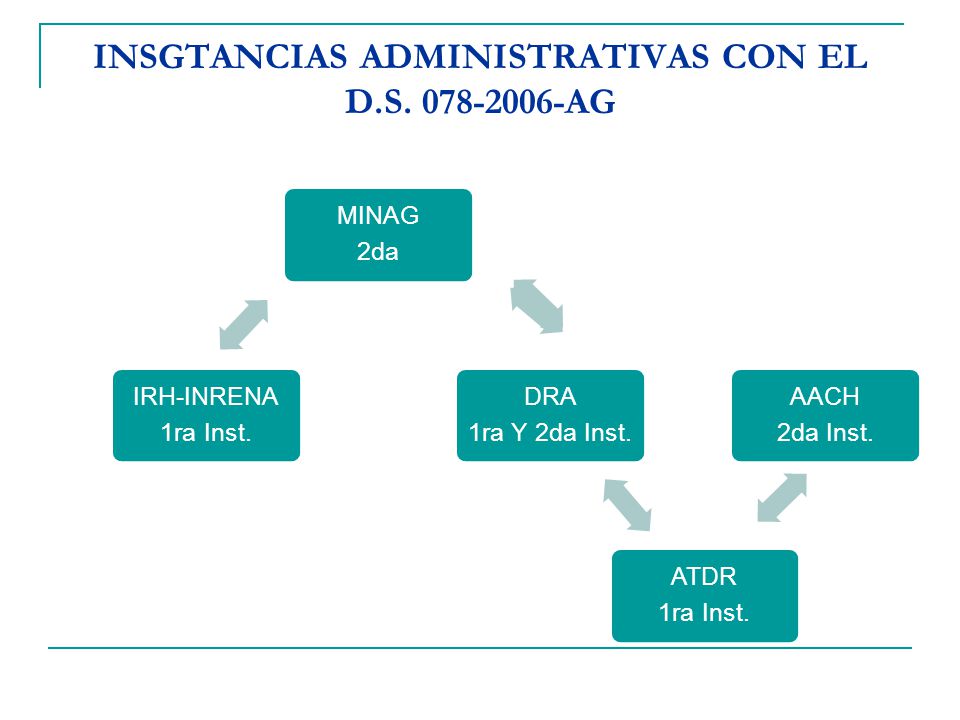 INSGTANCIAS ADMINISTRATIVAS CON EL D.S. 078-2006-AG

MINAG
2da

IRH-INRENA
1ra Inst.

DRA
1ra Y 2da Inst.

AACH
2da Inst.

ATDR
1ra Inst.